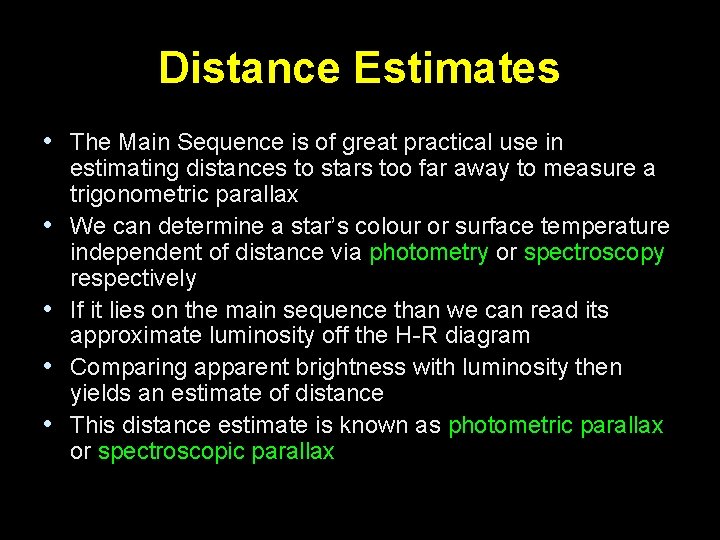 Distance Estimates

• The Main Sequence is of great practical use in estimating distances to stars too far away to measure a trigonometric parallax

• We can determine a star's colour or surface temperature independent of distance via photometry or spectroscopy respectively

• If it lies on the main sequence than we can read its approximate luminosity off the H-R diagram

• Comparing apparent brightness with luminosity then yields an estimate of distance

• This distance estimate is known as photometric parallax or spectroscopic parallax